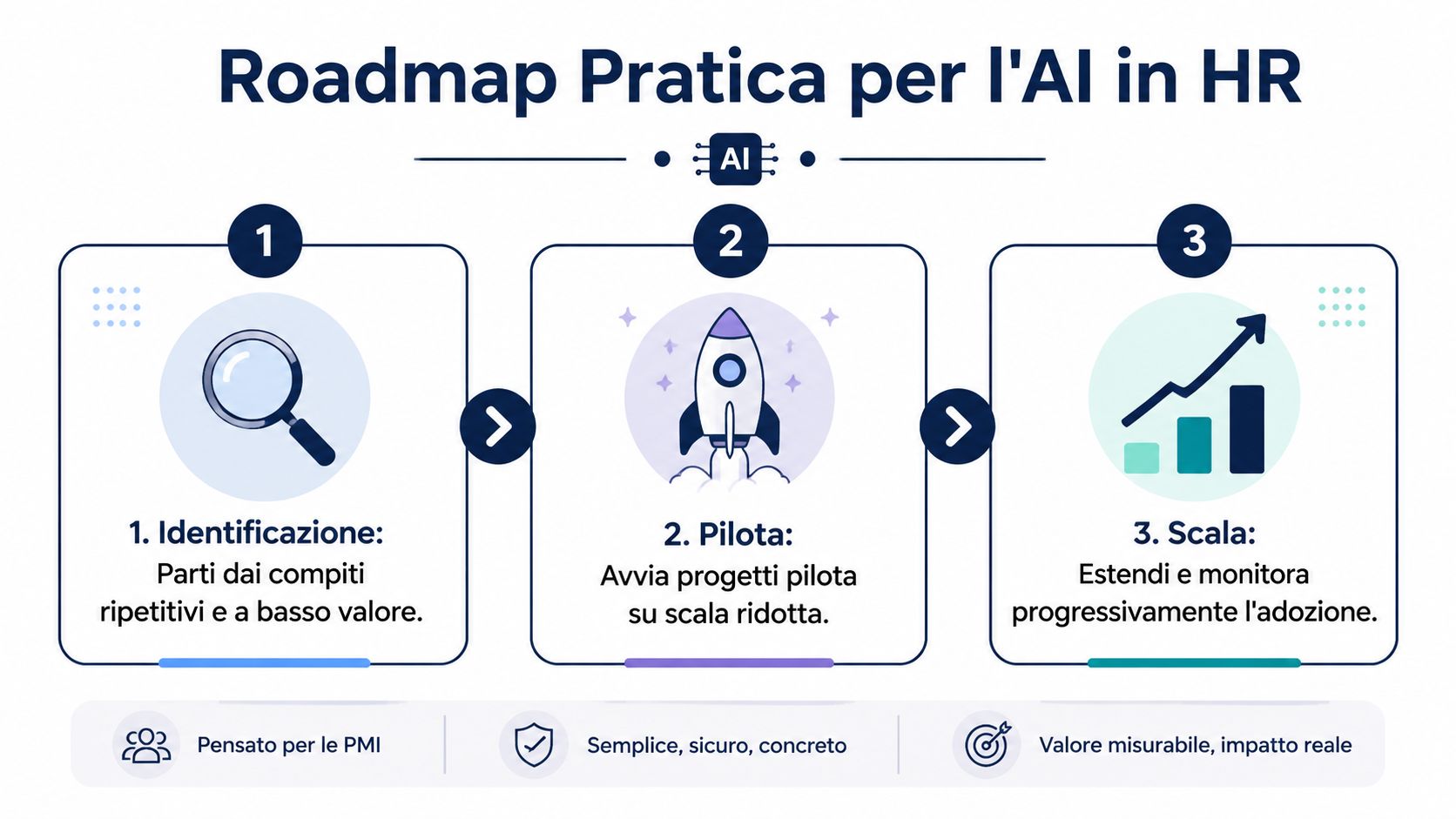 Roadmap Pratica per l'AI in HR

AI

1

1. Identificazione:
Parti dai compiti ripetitivi e a basso valore.

2

2. Pilota:
Avvia progetti pilota su scala ridotta.

3

3. Scala:
Estendi e monitora progressivamente l'adozione.

Pensato per le PMI

Semplice, sicuro, concreto

Valore misurabile, impatto reale